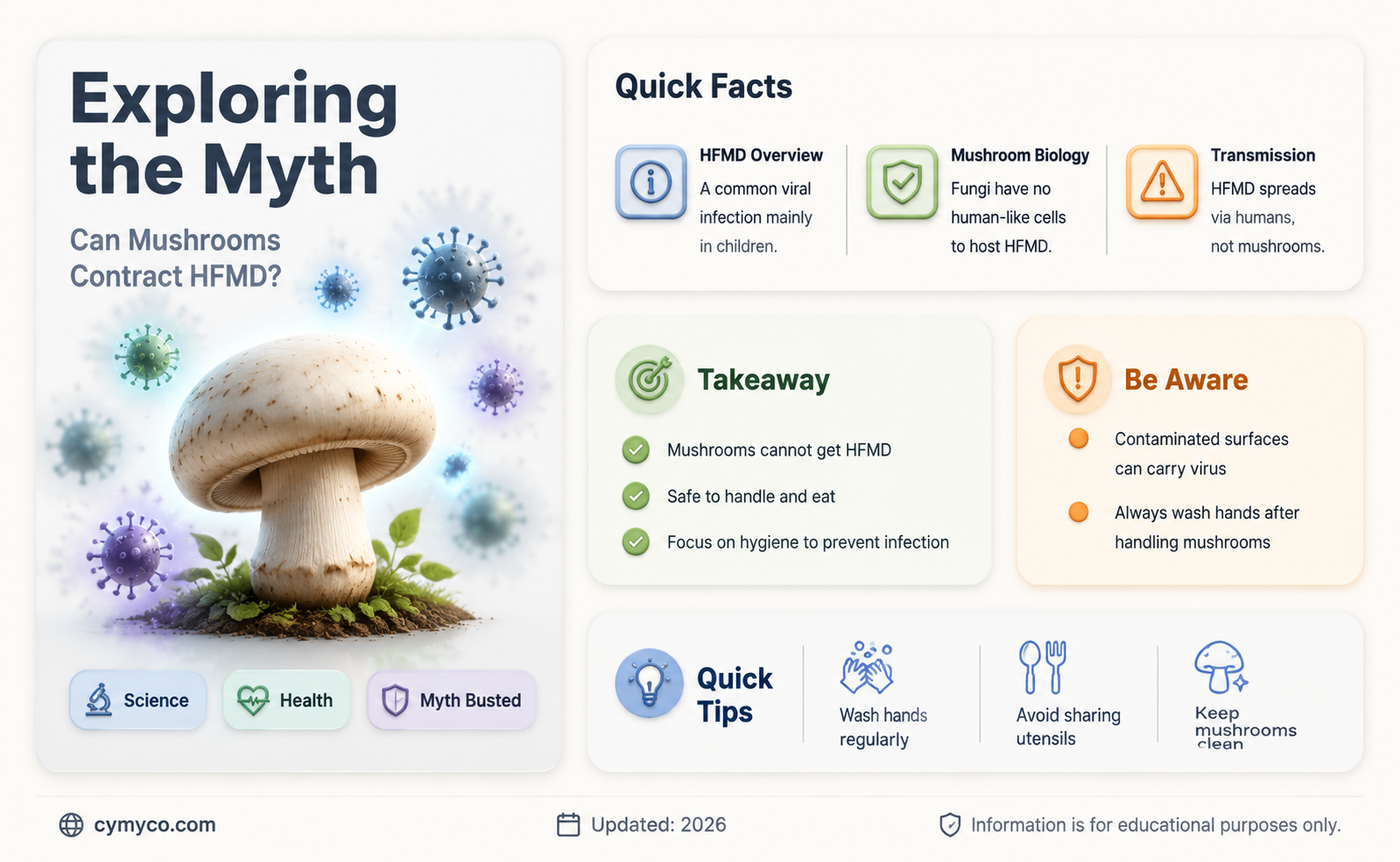 Exploring the Myth

Can Mushrooms Contract HFMD?

Science

Health

Myth Busted

Quick Facts

HFMD Overview
A common viral infection mainly in children.

Mushroom Biology
Fungi have no human-like cells to host HFMD.

Transmission
HFMD spreads via humans, not mushrooms.

Takeaway

Mushrooms cannot get HFMD

Safe to handle and eat

Focus on hygiene to prevent infection

Be Aware

Contaminated surfaces can carry virus

Always wash hands after handling mushrooms

Quick Tips

Wash hands regularly

Avoid sharing utensils

Keep mushrooms clean

cymyco.com

Updated: 2026

Information is for educational purposes only.